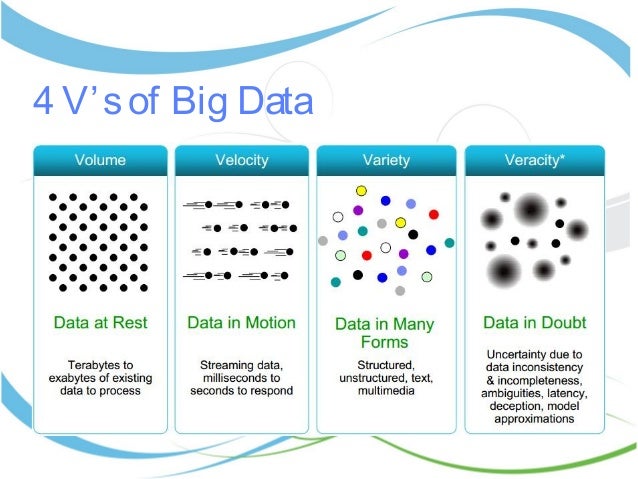 4 V's of Big Data

Volume

Data at Rest

Terabytes to exabytes of existing data to process

Velocity

Data in Motion

Streaming data, milliseconds to seconds to respond

Variety

Data in Many Forms

Structured, unstructured, text, multimedia

Veracity*

Data in Doubt

Uncertainty due to data inconsistency & incompleteness, ambiguities, latency, deception, model approximations